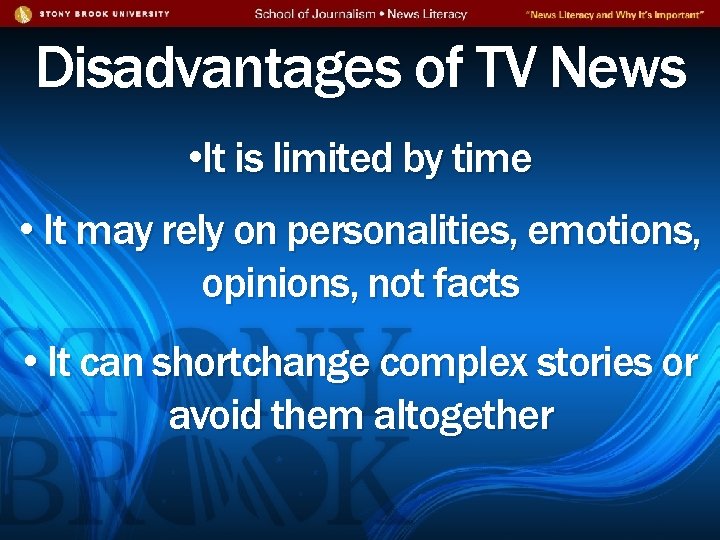 STONY BROOK UNIVERSITY School of Journalism • News Literacy "News Literacy and Why It's Important"

Disadvantages of TV News

•It is limited by time

• It may rely on personalities, emotions, opinions, not facts

• It can shortchange complex stories or avoid them altogether

STONY BROOK